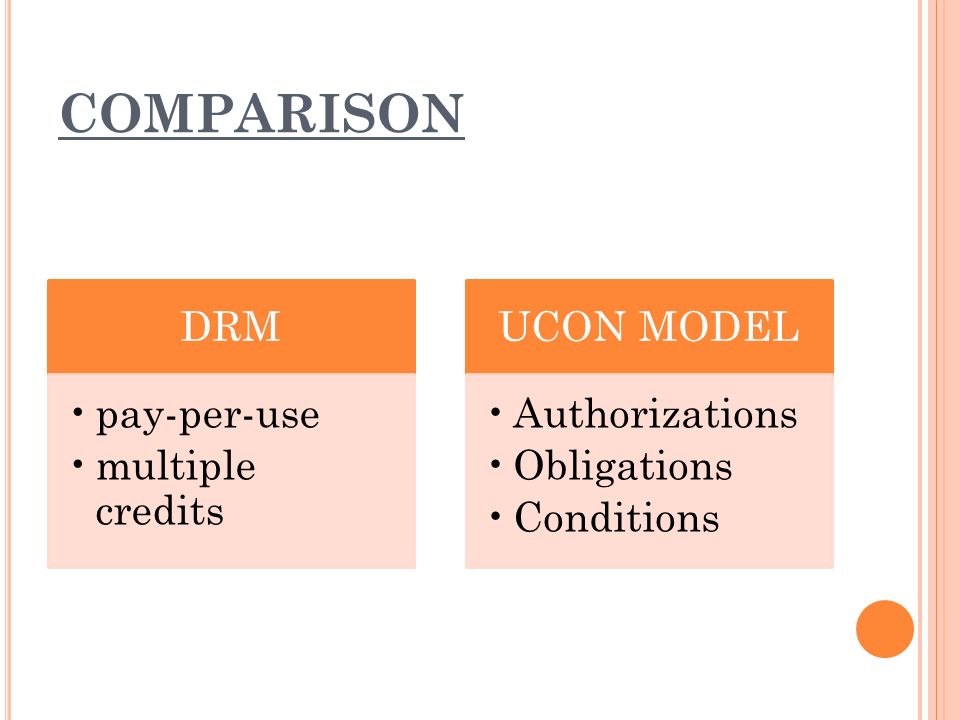 COMPARISON

DRM

• pay-per-use
• multiple credits

UCON MODEL

• Authorizations
• Obligations
• Conditions